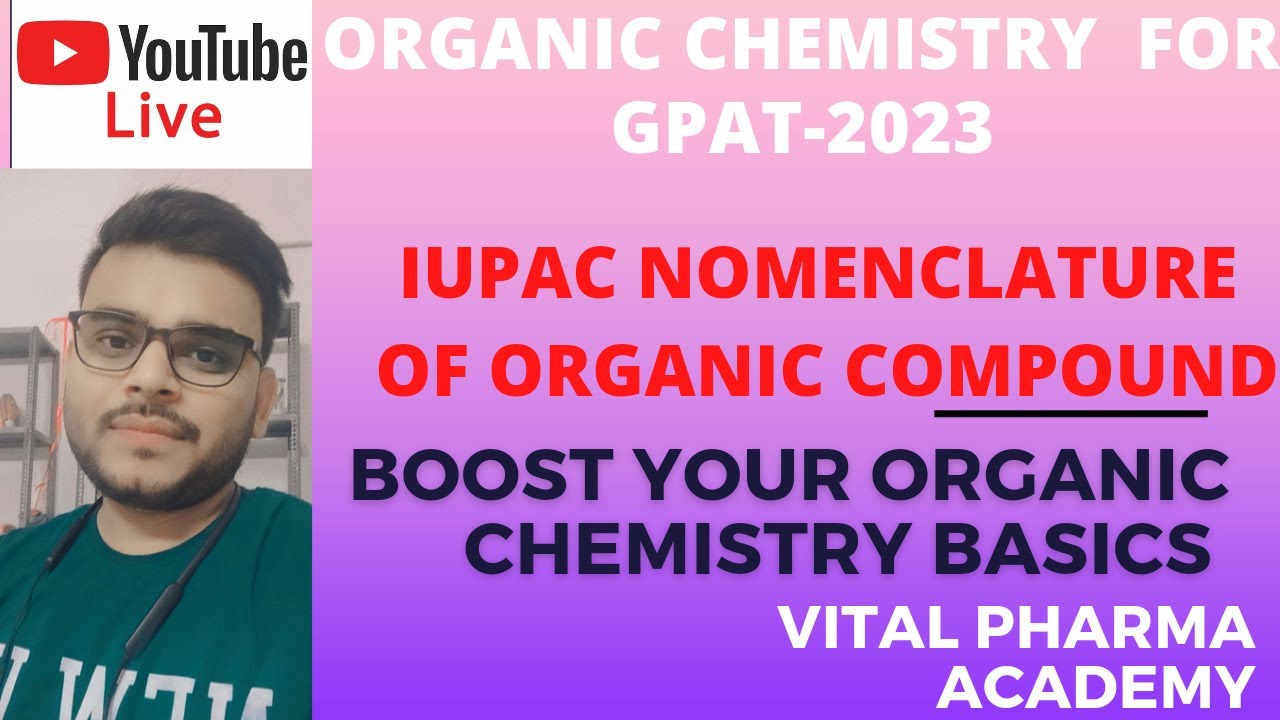 YouTube
Live

ORGANIC CHEMISTRY FOR GPAT-2023

IUPAC NOMENCLATURE OF ORGANIC COMPOUND

BOOST YOUR ORGANIC CHEMISTRY BASICS

VITAL PHARMA ACADEMY